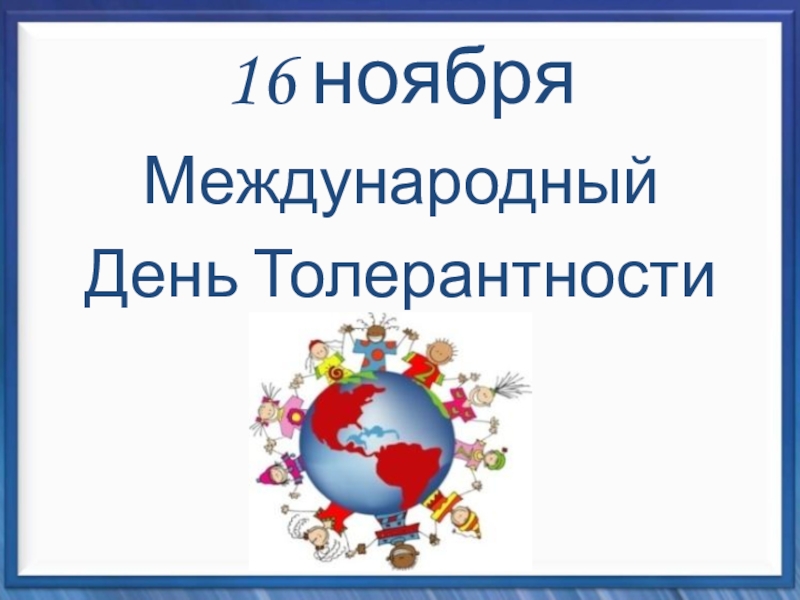 16 ноября
Международный
День Толерантности